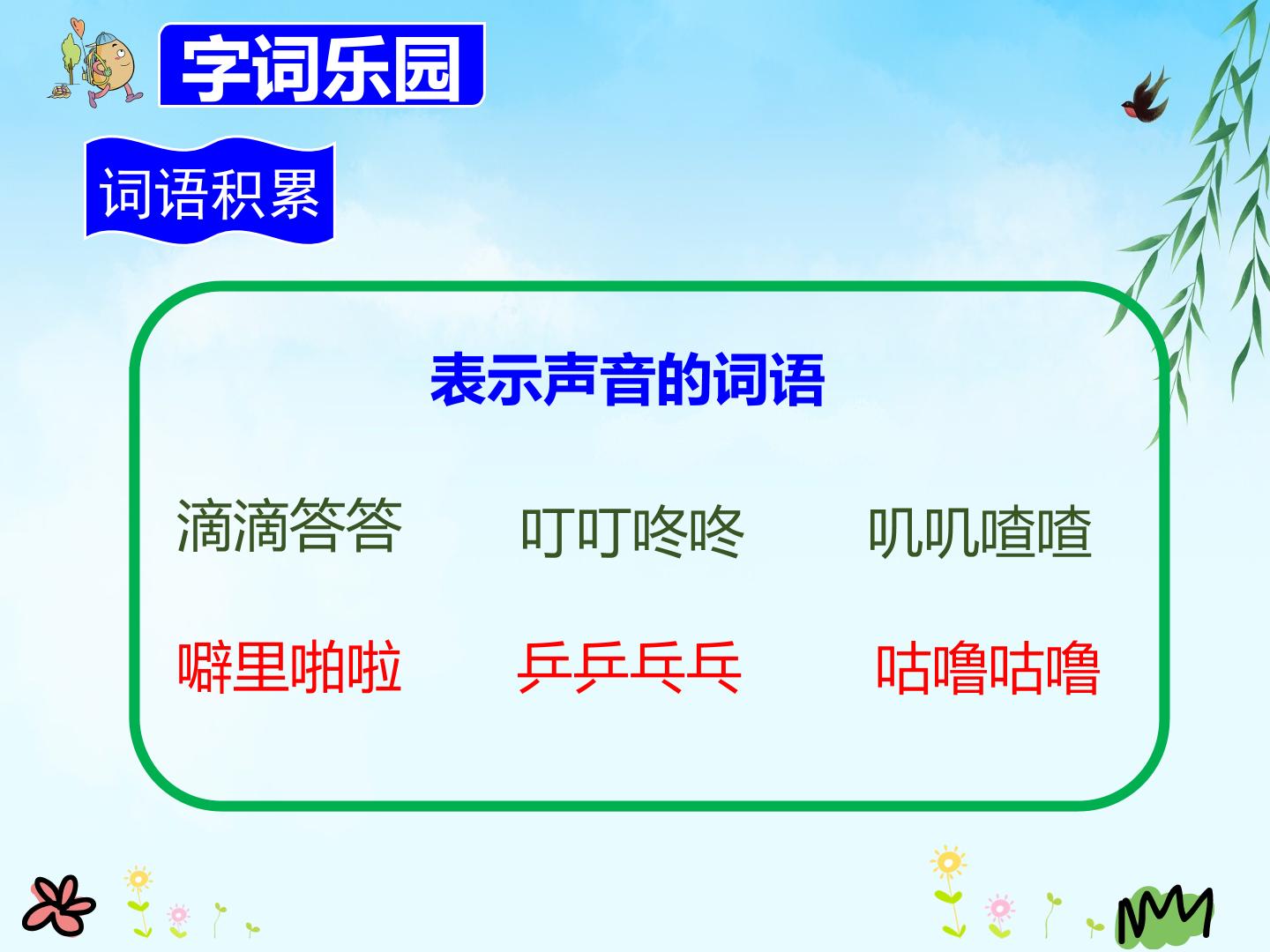 字词乐园

词语积累

表示声音的词语

滴滴答答 叮叮咚咚 叽叽喳喳

噼里啪啦 乒乒乓乓 咕噜咕噜